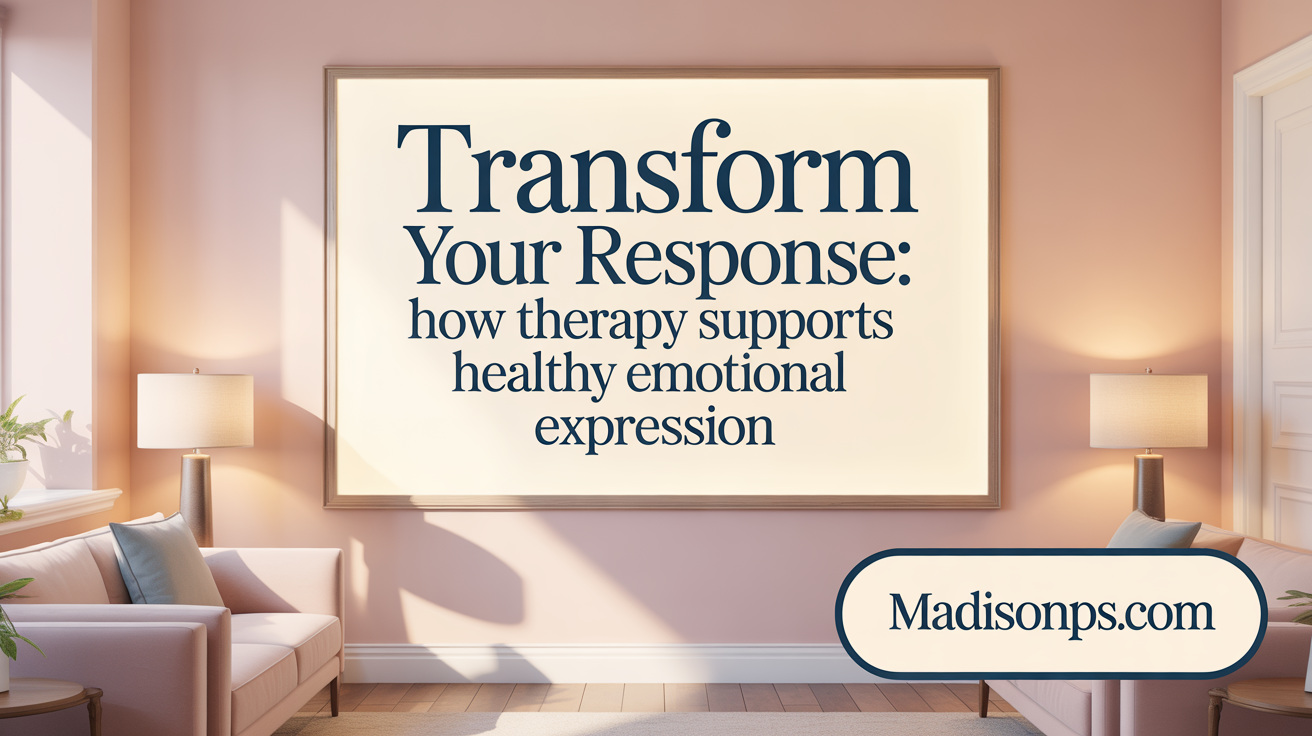 Transform Your Response: how therapy supports healthy emotional expression

Madisonps.com